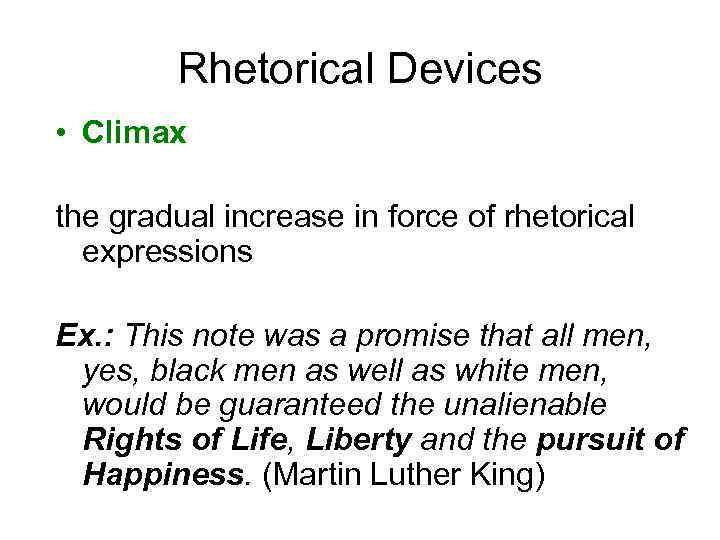 Rhetorical Devices

• Climax

the gradual increase in force of rhetorical expressions

Ex.: This note was a promise that all men, yes, black men as well as white men, would be guaranteed the unalienable Rights of Life, Liberty and the pursuit of Happiness. (Martin Luther King)